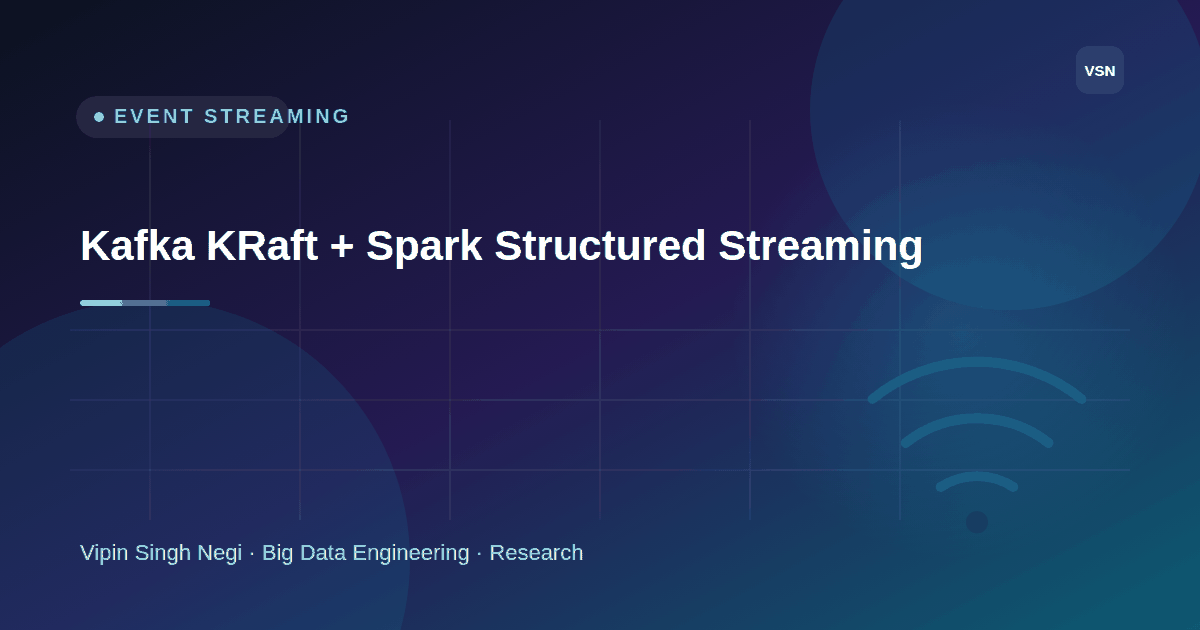 VSN

• EVENT STREAMING

Kafka KRaft + Spark Structured Streaming

Vipin Singh Negi · Big Data Engineering · Research